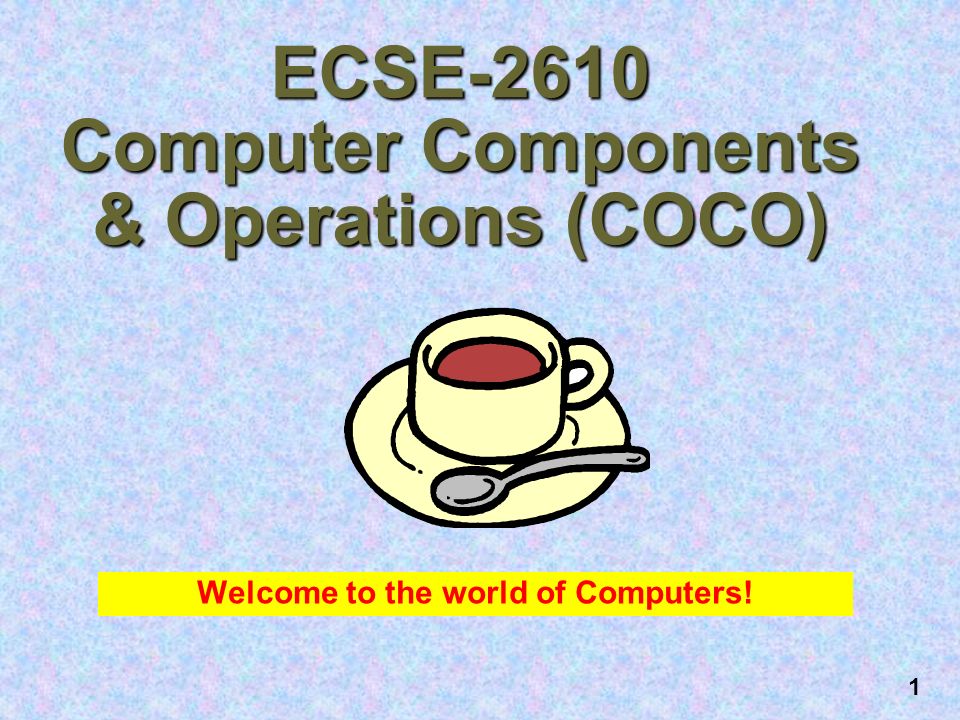 ECSE-2610
Computer Components & Operations (COCO)

Welcome to the world of Computers!

1